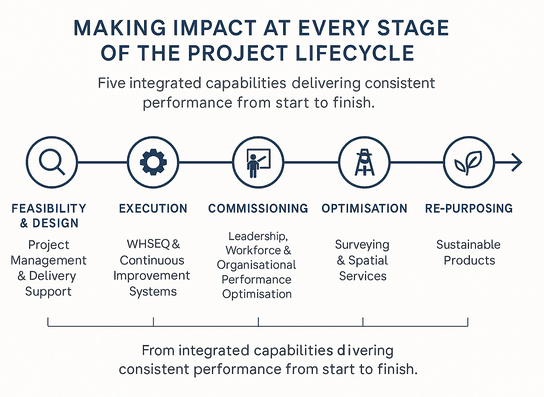 MAKING IMPACT AT EVERY STAGE OF THE PROJECT LIFECYCLE

Five integrated capabilities delivering consistent performance from start to finish.

FEASIBILITY & DESIGN

Project Management & Delivery Support

EXECUTION

WHSEQ & Continuous Improvement Systems

COMMISSIONING

Leadership, Workforce & Organisational Performance Optimisation

OPTIMISATION

Surveying & Spatial Services

RE-PURPOSING

Sustainable Products

From integrated capabilities divering consistent performance from start to finish.